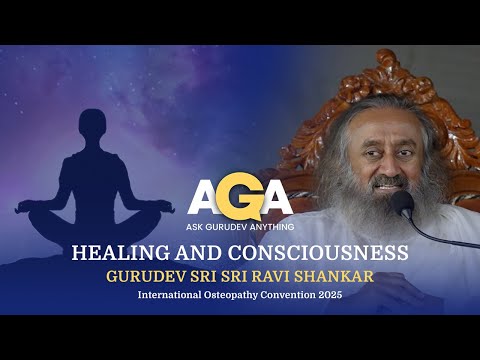 AGA
ASK GURUDEV ANYTHING

HEALING AND CONSCIOUSNESS
GURUDEV SRI SRI RAVI SHANKAR
International Osteopathy Convention 2025